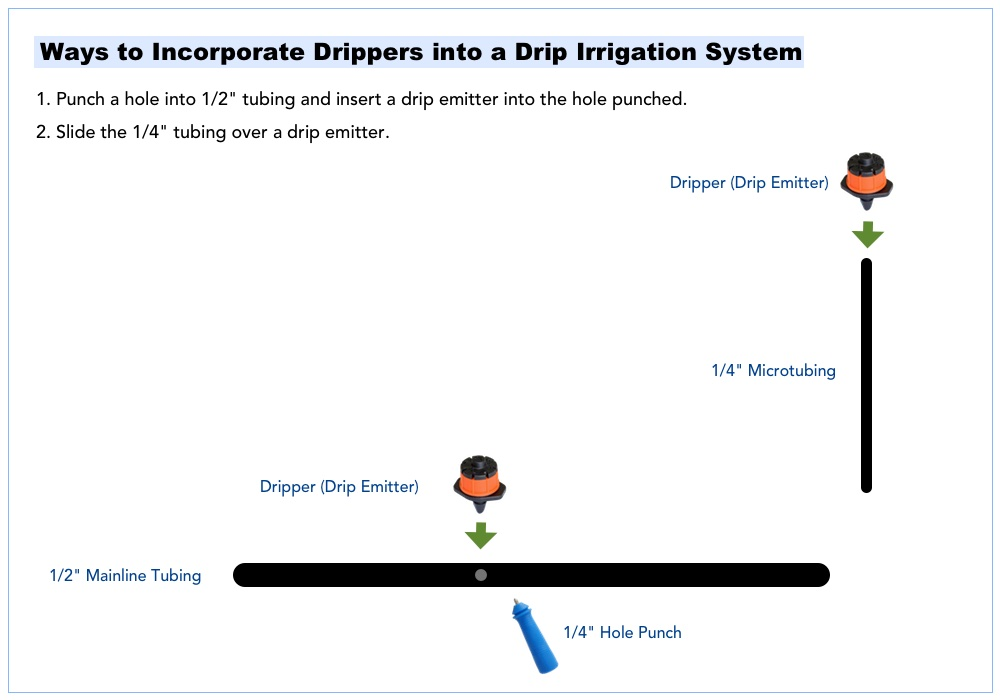 Ways to Incorporate Drippers into a Drip Irrigation System

1. Punch a hole into 1/2" tubing and insert a drip emitter into the hole punched.

2. Slide the 1/4" tubing over a drip emitter.

Dripper (Drip Emitter)

1/4" Microtubing

Dripper (Drip Emitter)

1/2" Mainline Tubing

1/4" Hole Punch